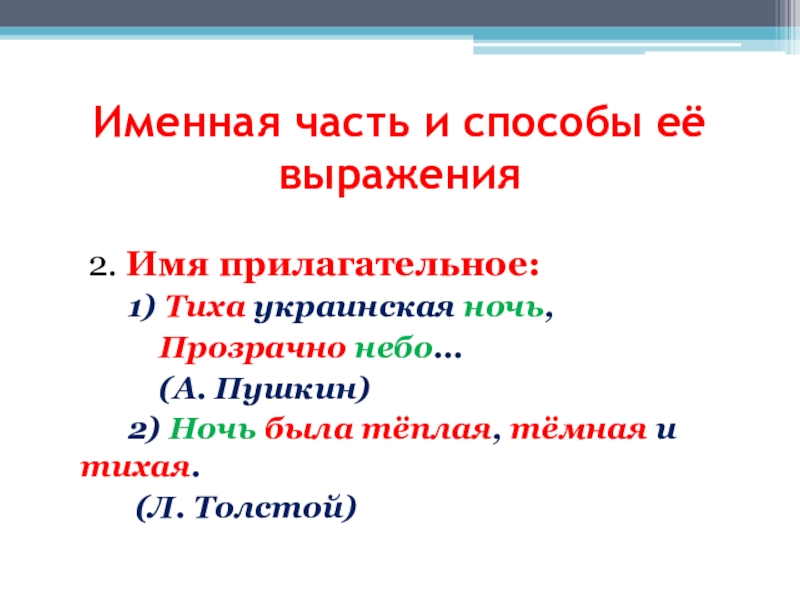 Именная часть и способы её выражения

2. Имя прилагательное:

1) Тиха украинская ночь,

Прозрачно небо…

(А. Пушкин)

2) Ночь была тёплая, тёмная и тихая.

(Л. Толстой)